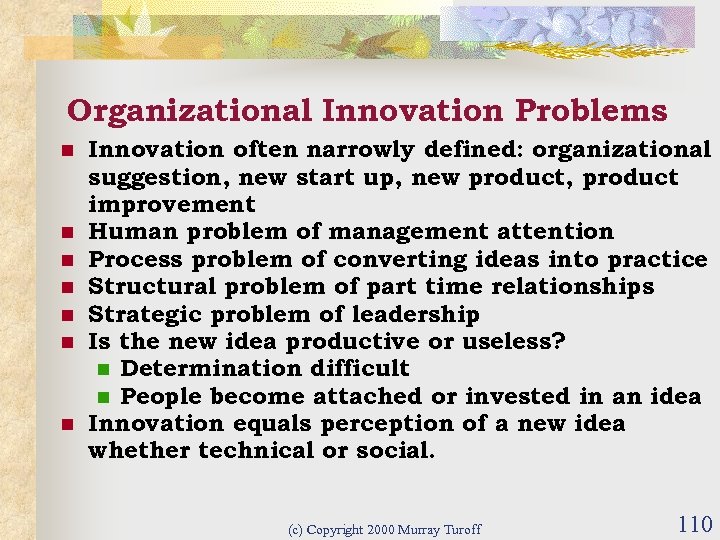 Organizational Innovation Problems

- Innovation often narrowly defined: organizational suggestion, new start up, new product, product improvement
- Human problem of management attention
- Process problem of converting ideas into practice
- Structural problem of part time relationships
- Strategic problem of leadership
- Is the new idea productive or useless?
  - Determination difficult
  - People become attached or invested in an idea
- Innovation equals perception of a new idea whether technical or social.

(c) Copyright 2000 Murray Turoff

110